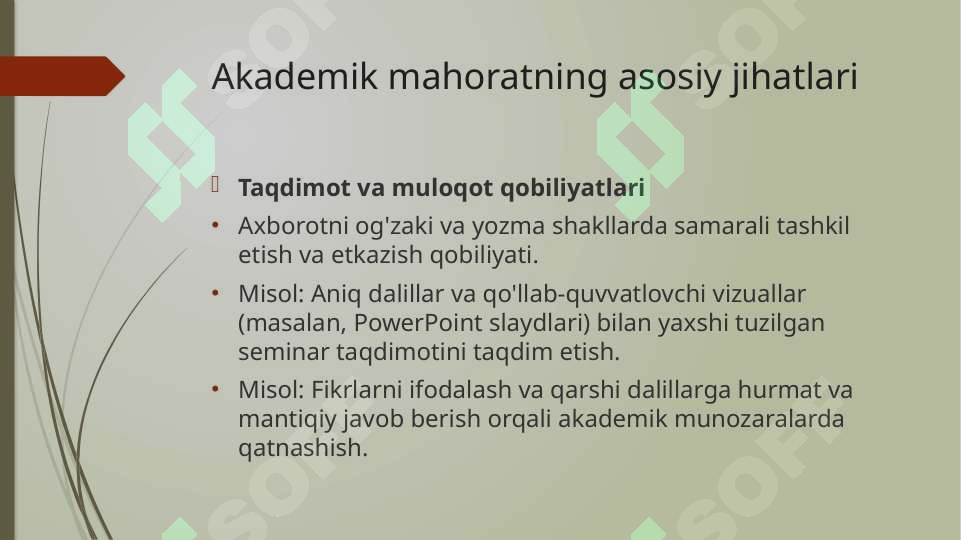 Akademik mahoratning asosiy jihatlari

Taqdimot va muloqot qobiliyatlari

• Axborotni og'zaki va yozma shakllarda samarali tashkil etish va etkazish qobiliyati.

• Misol: Aniq dalillar va qo'llab-quvvatlovchi vizuallar (masalan, PowerPoint slaydlari) bilan yaxshi tuzilgan seminar taqdimotini taqdim etish.

• Misol: Fikrlarni ifodalash va qarshi dalillarga hurmat va mantiqiy javob berish orqali akademik munozaralarda qatnashish.